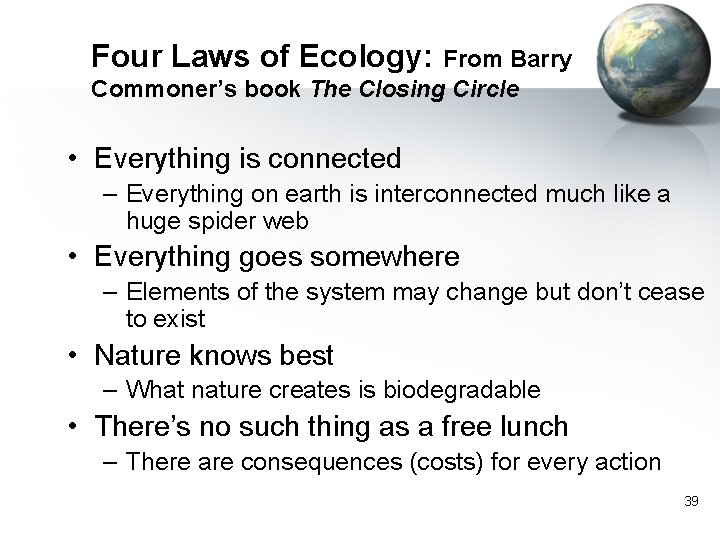 Four Laws of Ecology: From Barry Commoner's book The Closing Circle

• Everything is connected
– Everything on earth is interconnected much like a huge spider web
• Everything goes somewhere
– Elements of the system may change but don't cease to exist
• Nature knows best
– What nature creates is biodegradable
• There's no such thing as a free lunch
– There are consequences (costs) for every action

39